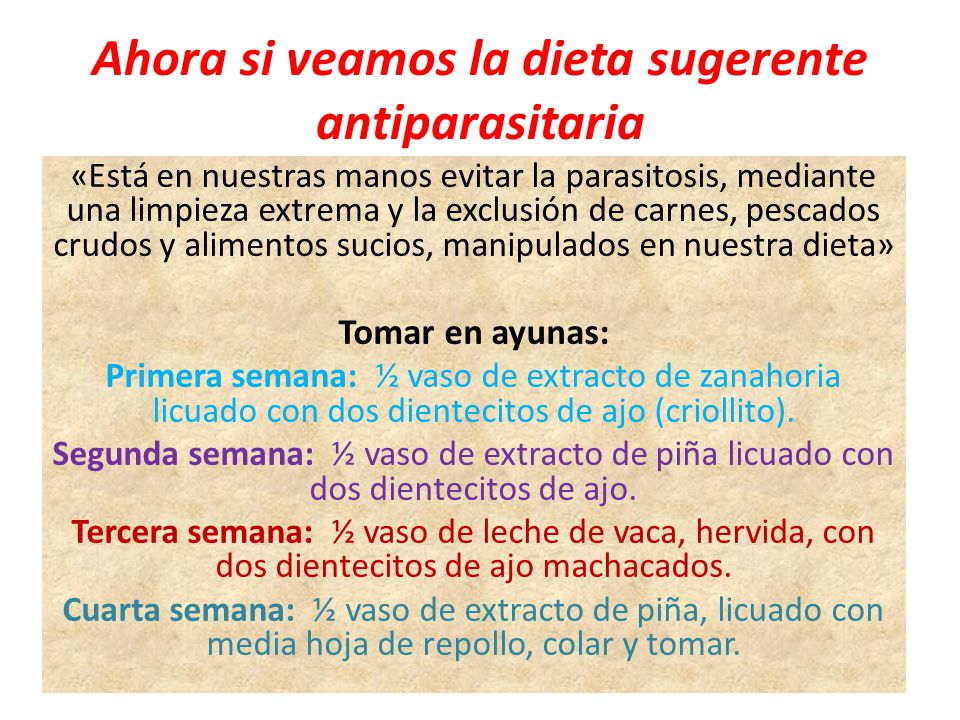 Ahora si veamos la dieta sugerente antiparasitaria

«Está en nuestras manos evitar la parasitosis, mediante una limpieza extrema y la exclusión de carnes, pescados crudos y alimentos sucios, manipulados en nuestra dieta»

Tomar en ayunas:

Primera semana: ½ vaso de extracto de zanahoria licuado con dos dientecitos de ajo (criollito).

Segunda semana: ½ vaso de extracto de piña licuado con dos dientecitos de ajo.

Tercera semana: ½ vaso de leche de vaca, hervida, con dos dientecitos de ajo machacados.

Cuarta semana: ½ vaso de extracto de piña, licuado con media hoja de repollo, colar y tomar.